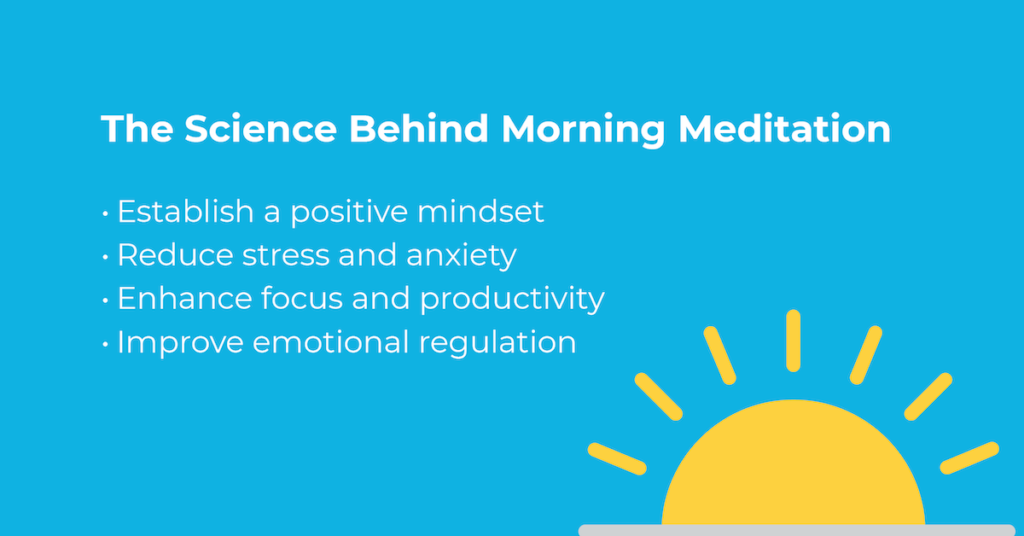 The Science Behind Morning Meditation

• Establish a positive mindset
• Reduce stress and anxiety
• Enhance focus and productivity
• Improve emotional regulation